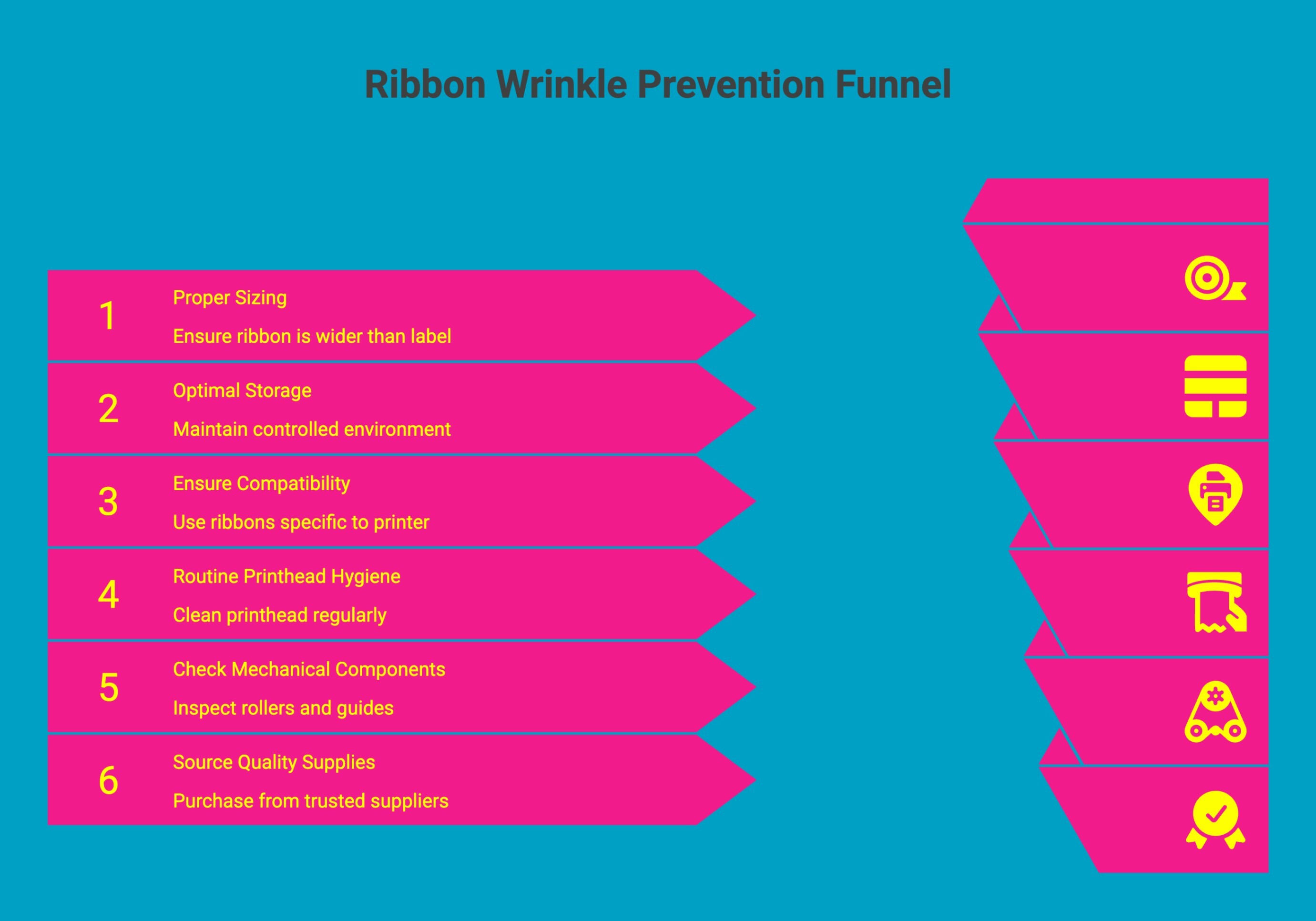 Ribbon Wrinkle Prevention Funnel

1 Proper Sizing
Ensure ribbon is wider than label

2 Optimal Storage
Maintain controlled environment

3 Ensure Compatibility
Use ribbons specific to printer

4 Routine Printhead Hygiene
Clean printhead regularly

5 Check Mechanical Components
Inspect rollers and guides

6 Source Quality Supplies
Purchase from trusted suppliers